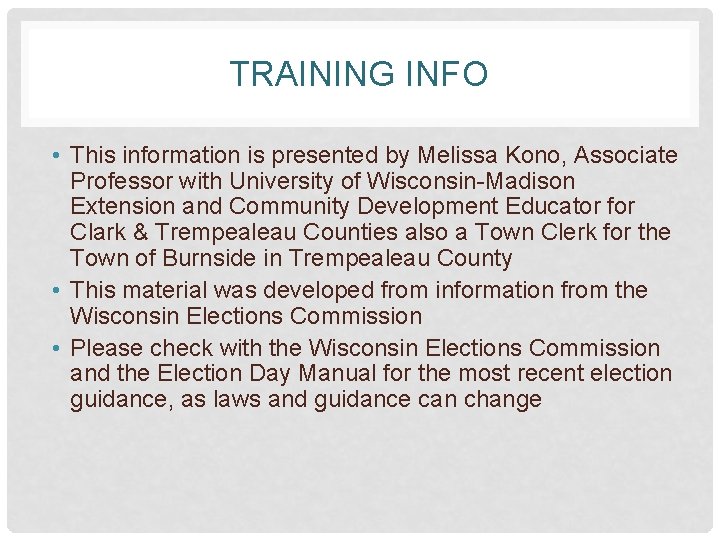 TRAINING INFO

• This information is presented by Melissa Kono, Associate Professor with University of Wisconsin-Madison Extension and Community Development Educator for Clark & Trempealeau Counties also a Town Clerk for the Town of Burnside in Trempealeau County

• This material was developed from information from the Wisconsin Elections Commission

• Please check with the Wisconsin Elections Commission and the Election Day Manual for the most recent election guidance, as laws and guidance can change